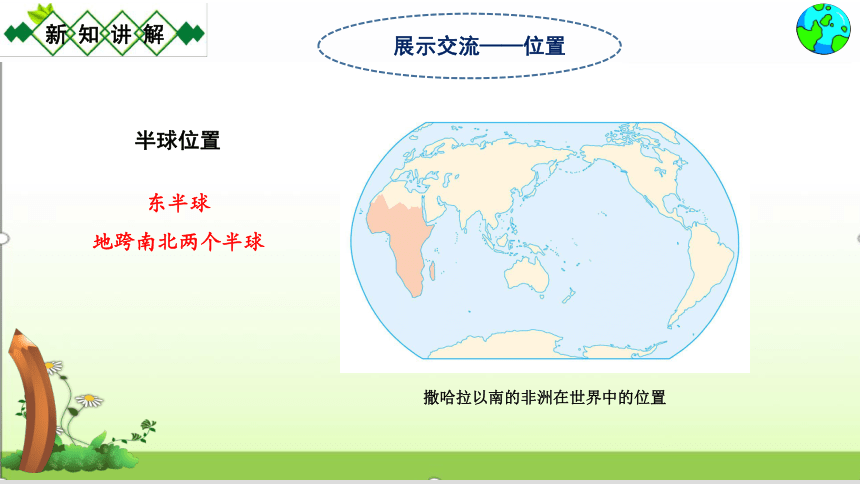 新知讲解

展示交流——位置

半球位置

东半球

地跨南北两个半球

撒哈拉以南的非洲在世界中的位置